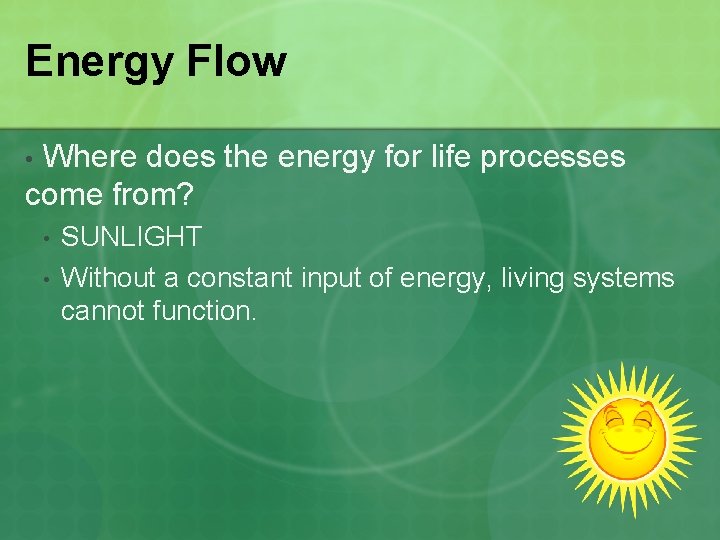 Energy Flow

• Where does the energy for life processes come from?

• SUNLIGHT

• Without a constant input of energy, living systems cannot function.